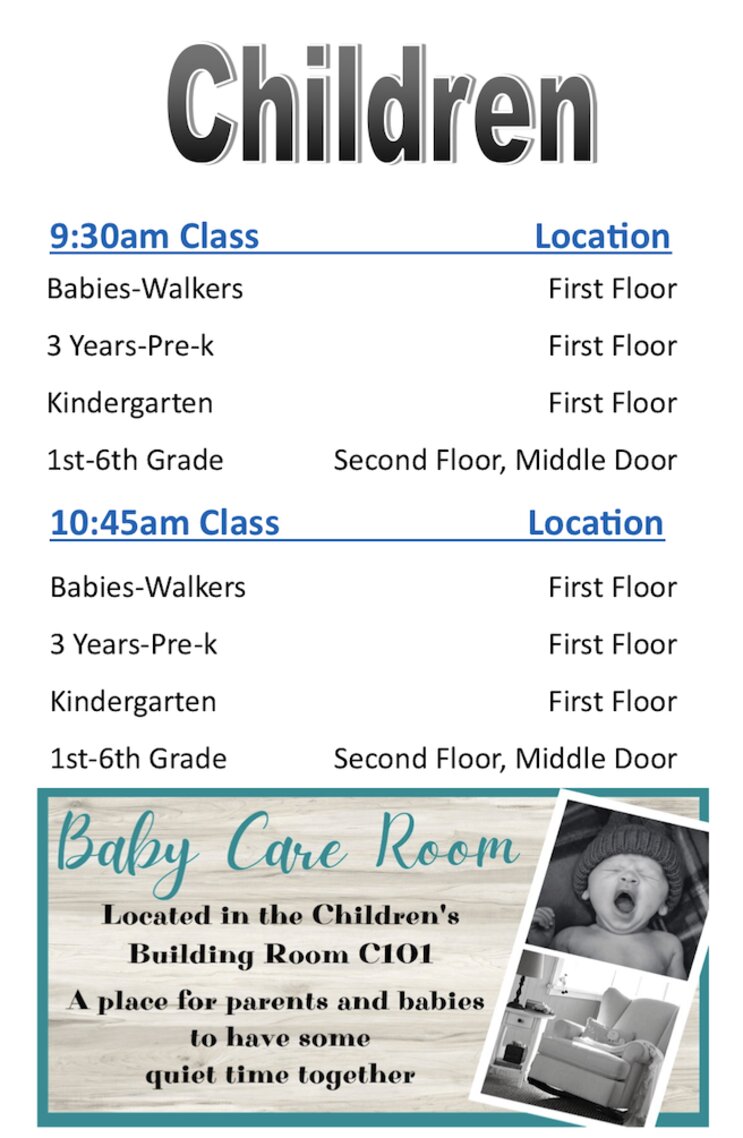 Children

| 9:30am Class | Location |
|---|---|
| Babies-Walkers | First Floor |
| 3 Years-Pre-k | First Floor |
| Kindergarten | First Floor |
| 1st-6th Grade | Second Floor, Middle Door |

| 10:45am Class | Location |
|---|---|
| Babies-Walkers | First Floor |
| 3 Years-Pre-k | First Floor |
| Kindergarten | First Floor |
| 1st-6th Grade | Second Floor, Middle Door |

Baby Care Room

Located in the Children's Building Room C101

A place for parents and babies to have some quiet time together